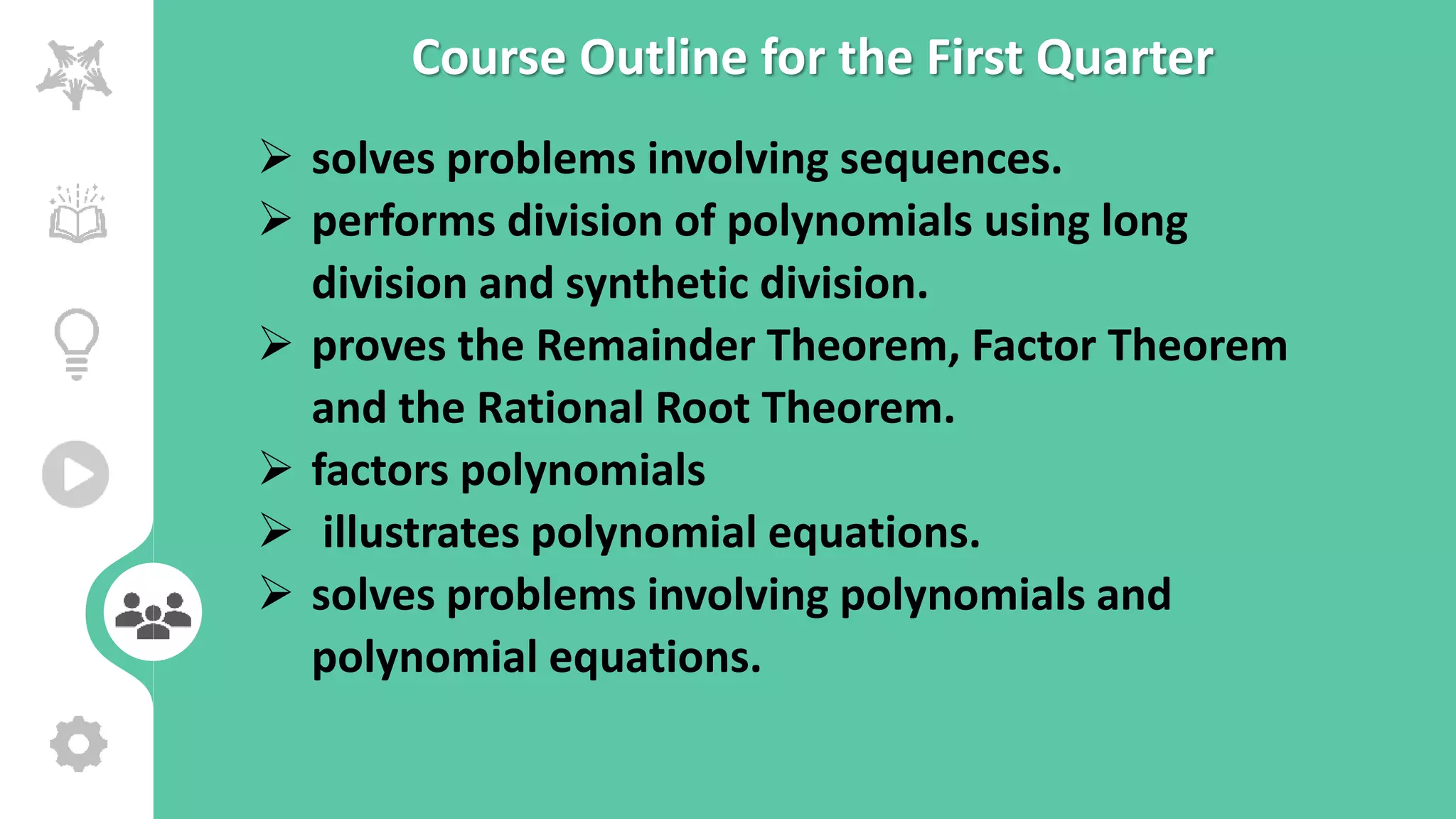 Course Outline for the First Quarter

➢ solves problems involving sequences.

➢ performs division of polynomials using long division and synthetic division.

➢ proves the Remainder Theorem, Factor Theorem and the Rational Root Theorem.

➢ factors polynomials

➢ illustrates polynomial equations.

➢ solves problems involving polynomials and polynomial equations.